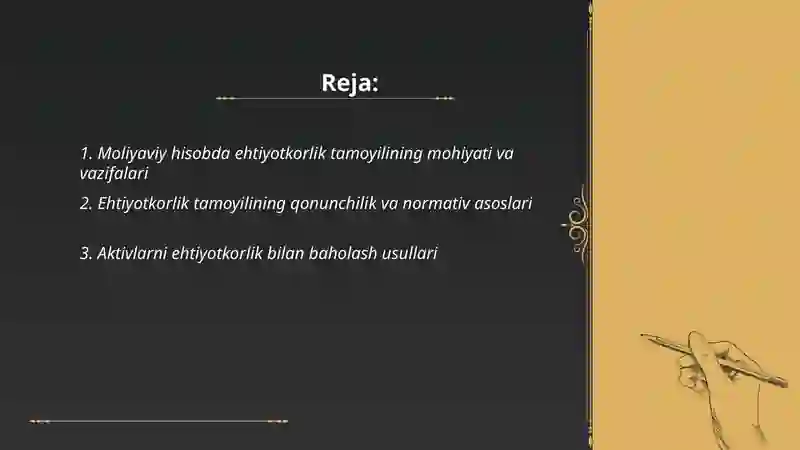 Reja:

1. Moliyaviy hisobda ehtiyotkorlik tamoyilining mohiyati va vazifalari

2. Ehtiyotkorlik tamoyilining qonunchilik va normativ asoslari

3. Aktivlarni ehtiyotkorlik bilan baholash usullari